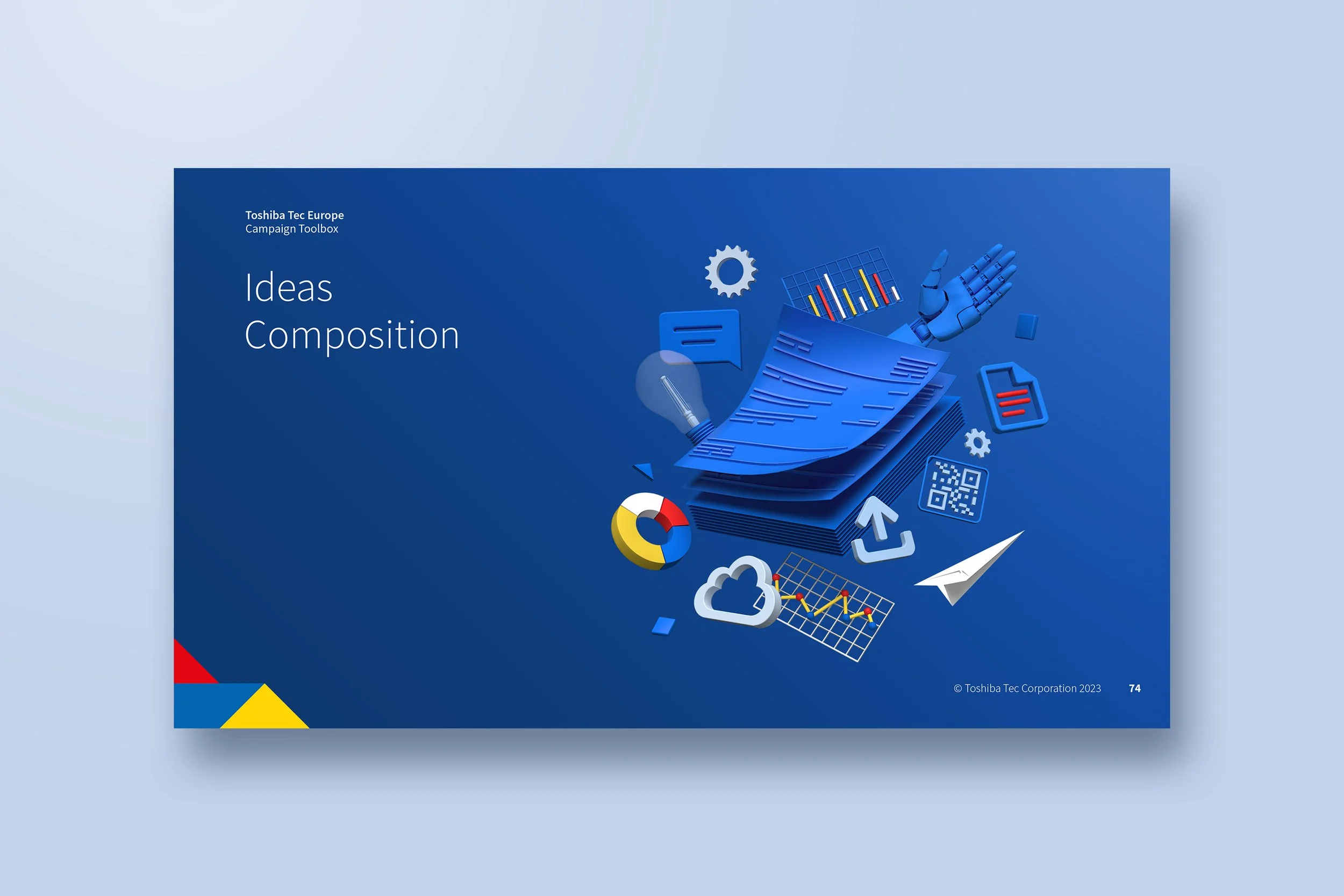 Toshiba Tec Europe
Campaign Toolbox

Ideas
Composition

© Toshiba Tec Corporation 2023 74